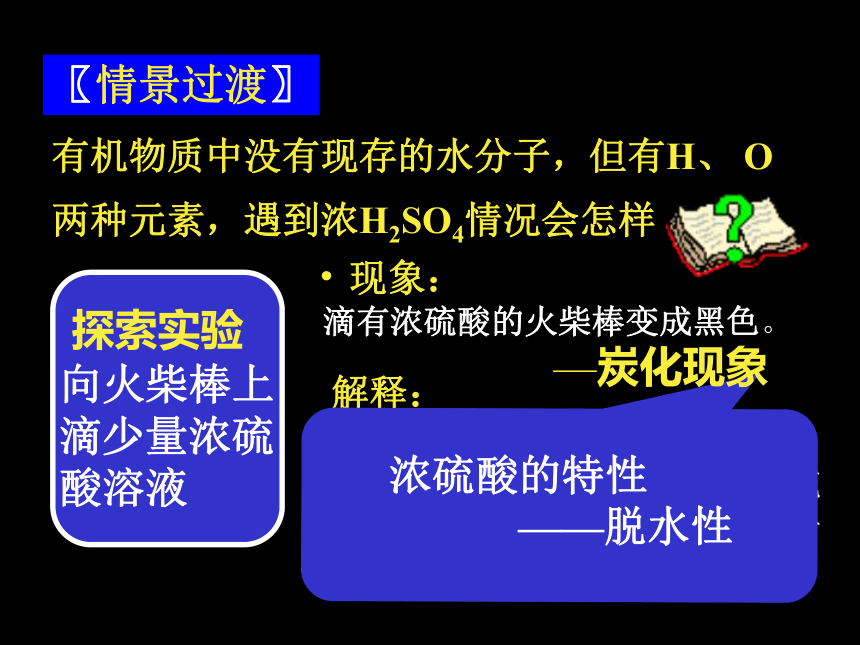 〖情景过渡〗

有机物质中没有现存的水分子，但有H、 O两种元素，遇到浓$H_2SO_4$情况会怎样

探索实验
向火柴棒上滴少量浓硫酸溶液

• 现象：
滴有浓硫酸的火柴棒变成黑色。
—炭化现象

解释：

浓硫酸的特性
——脱水性